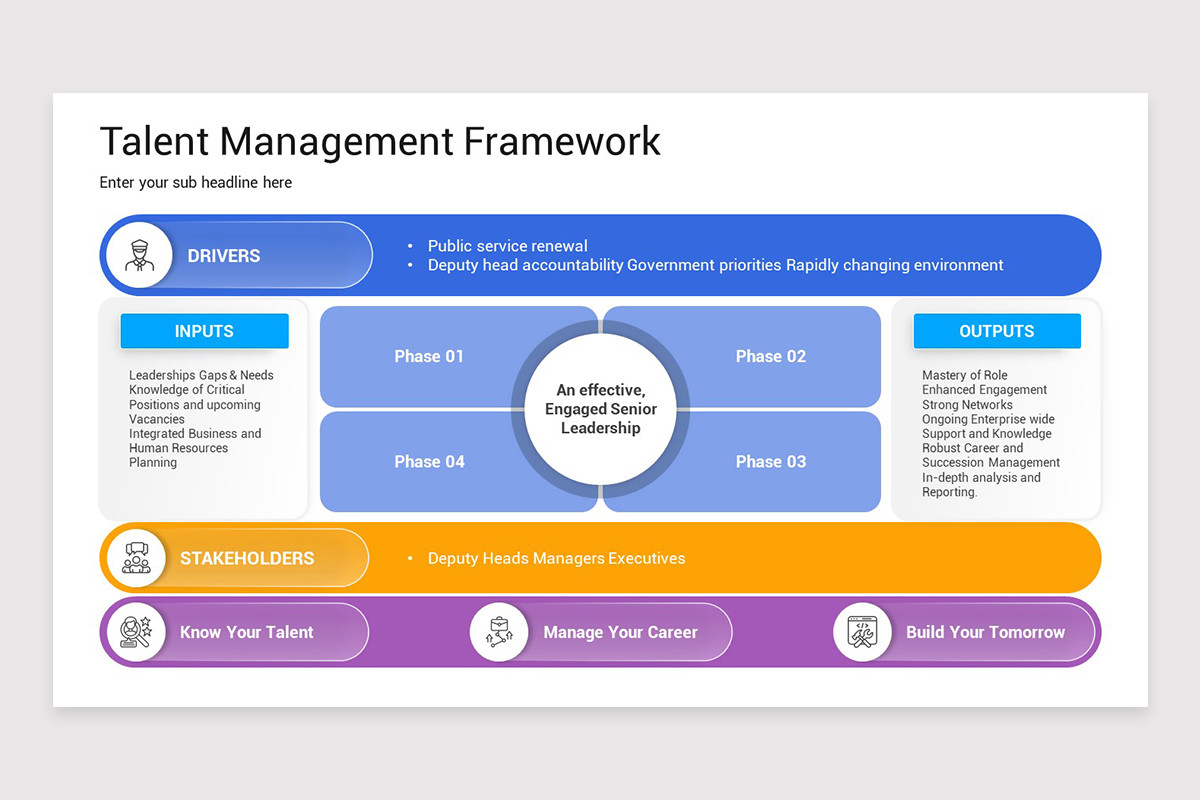 Talent Management Framework

Enter your sub headline here

DRIVERS

• Public service renewal
• Deputy head accountability Government priorities Rapidly changing environment

INPUTS

Leaderships Gaps & Needs Knowledge of Critical Positions and upcoming Vacancies Integrated Business and Human Resources Planning

Phase 01

Phase 02

An effective, Engaged Senior Leadership

Phase 04

Phase 03

OUTPUTS

Mastery of Role Enhanced Engagement Strong Networks Ongoing Enterprise wide Support and Knowledge Robust Career and Succession Management In-depth analysis and Reporting.

STAKEHOLDERS

• Deputy Heads Managers Executives

Know Your Talent

Manage Your Career

Build Your Tomorrow